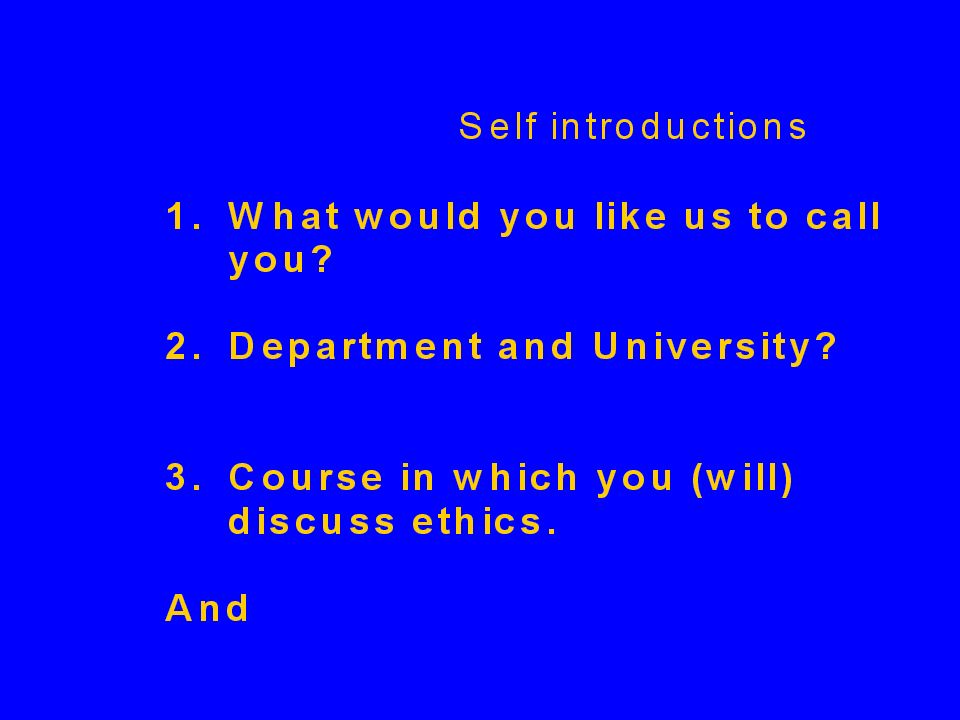 Self introductions

1. What would you like us to call you?

2. Department and University?

3. Course in which you (will) discuss ethics.

And